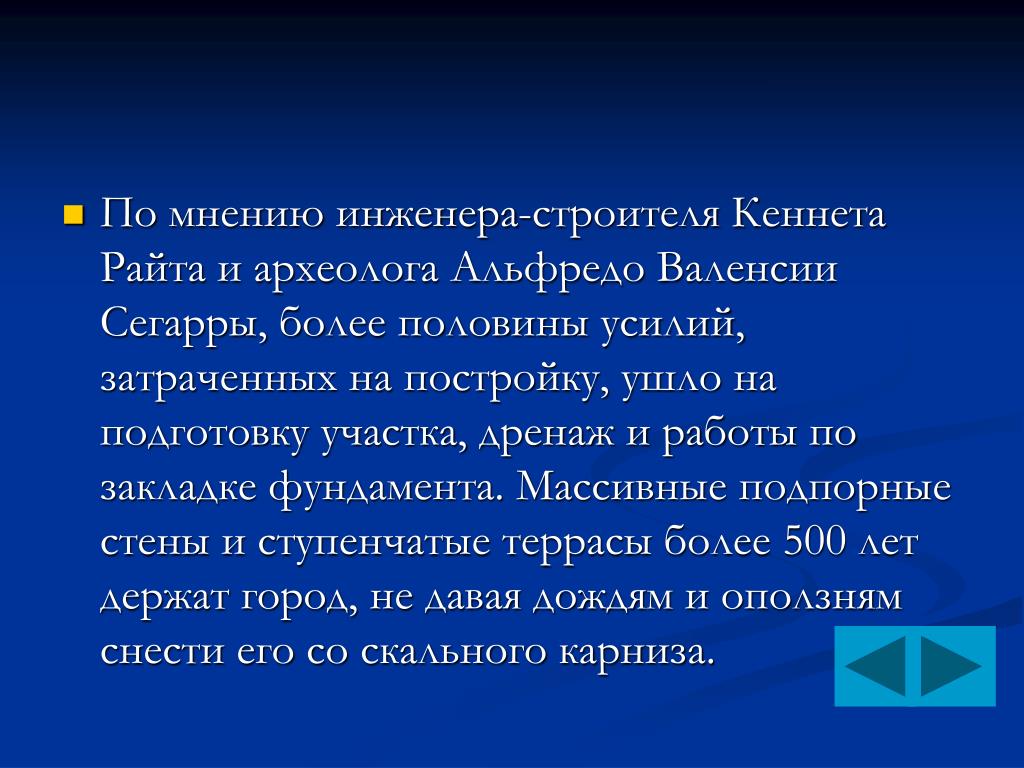 По мнению инженера-строителя Кеннета Райта и археолога Альфредо Валенсии Сегарры, более половины усилий, затраченных на постройку, ушло на подготовку участка, дренаж и работы по закладке фундамента. Массивные подпорные стены и ступенчатые террасы более 500 лет держат город, не давая дождям и оползням снести его со скального карниза.